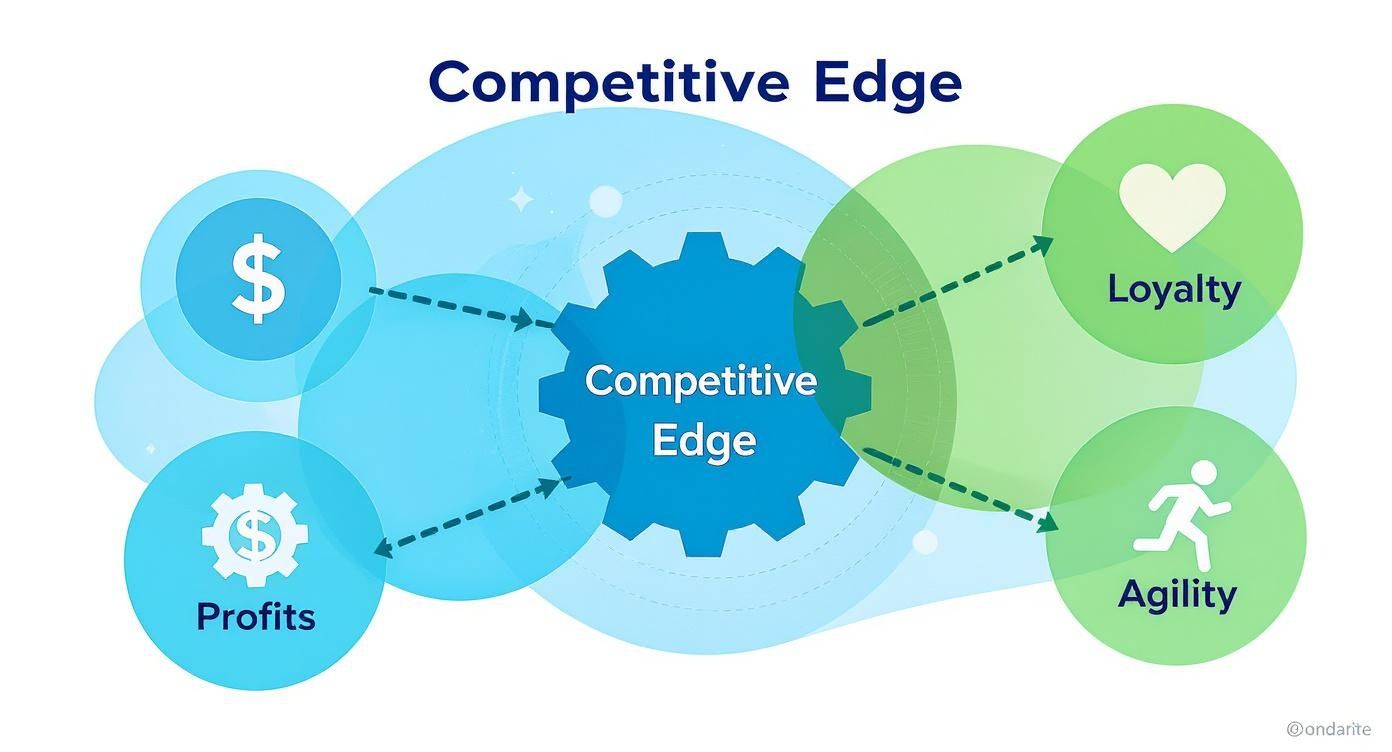 Competitive Edge

$

Competitive Edge

Loyalty

$

Profits

Agility

@ondarite